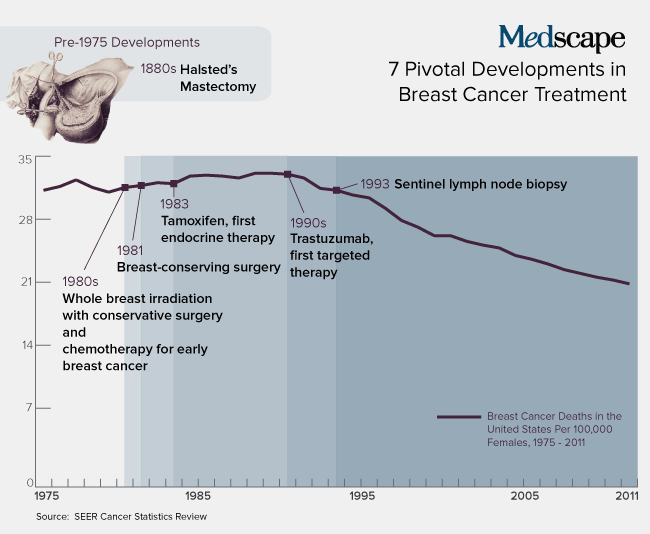 Pre-1975 Developments

1880s Halsted's Mastectomy

Medscape

7 Pivotal Developments in Breast Cancer Treatment

35

28

21

14

7

0

1993 Sentinel lymph node biopsy

1983
Tamoxifen, first endocrine therapy

1990s
Trastuzumab, first targeted therapy

1981
Breast-conserving surgery

1980s
Whole breast irradiation with conservative surgery and chemotherapy for early breast cancer

Breast Cancer Deaths in the United States Per 100,000 Females, 1975 - 2011

1975 1985 1995 2005 2011

Source: SEER Cancer Statistics Review